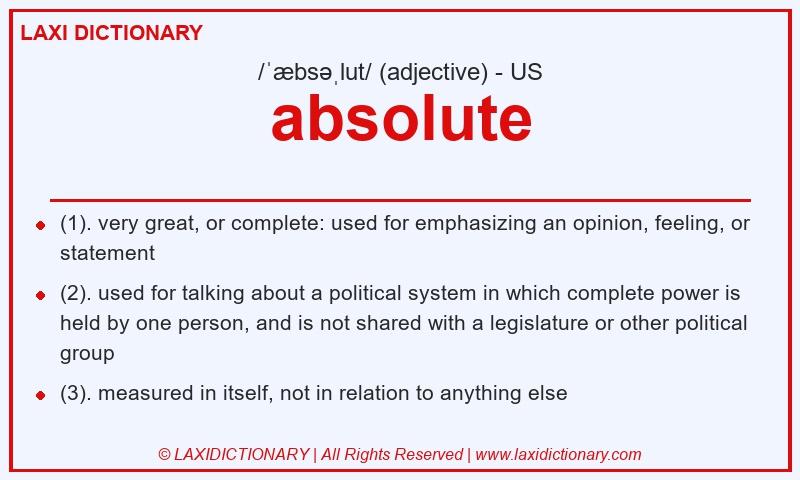 LAXI DICTIONARY

/ˈæbsəˌlut/ (adjective) - US

absolute

- (1). very great, or complete: used for emphasizing an opinion, feeling, or statement
- (2). used for talking about a political system in which complete power is held by one person, and is not shared with a legislature or other political group
- (3). measured in itself, not in relation to anything else

© LAXIDICTIONARY | All Rights Reserved | www.laxidictionary.com